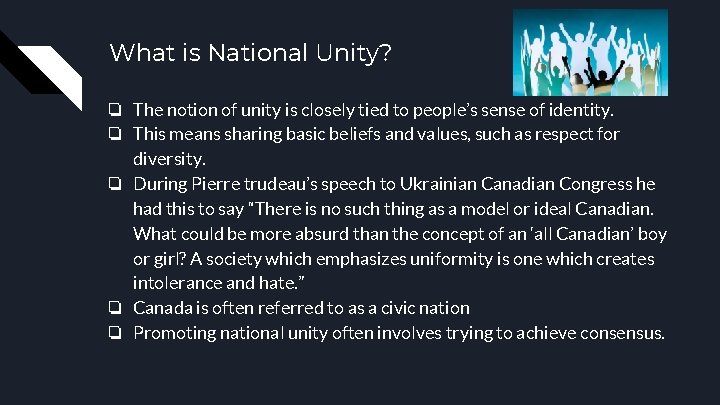 What is National Unity?

❏ The notion of unity is closely tied to people's sense of identity.
❏ This means sharing basic beliefs and values, such as respect for diversity.
❏ During Pierre trudeau's speech to Ukrainian Canadian Congress he had this to say "There is no such thing as a model or ideal Canadian. What could be more absurd than the concept of an 'all Canadian' boy or girl? A society which emphasizes uniformity is one which creates intolerance and hate."
❏ Canada is often referred to as a civic nation
❏ Promoting national unity often involves trying to achieve consensus.